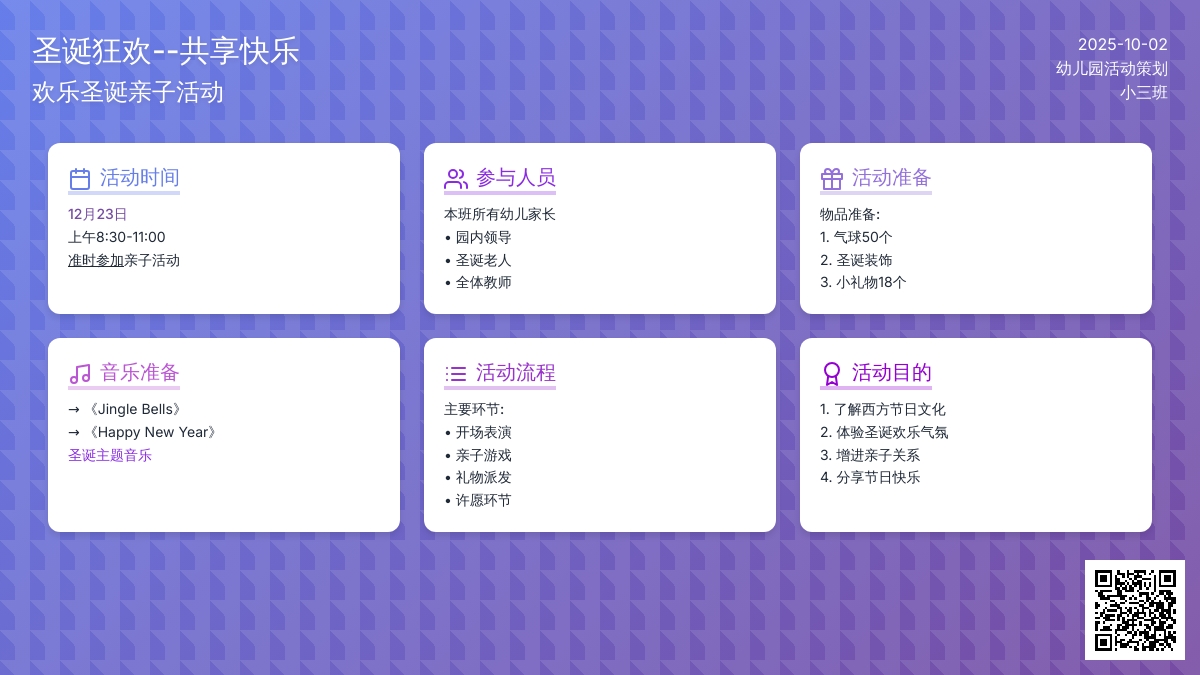 圣诞狂欢--共享快乐
欢乐圣诞亲子活动

2025-10-02
幼儿园活动策划
小三班

活动时间
12月23日
上午8:30-11:00
准时参加亲子活动

参与人员
本班所有幼儿家长
• 园内领导
• 圣诞老人
• 全体教师

活动准备
物品准备:
1. 气球50个
2. 圣诞装饰
3. 小礼物18个

音乐准备
→ 《Jingle Bells》
→ 《Happy New Year》
圣诞主题音乐

活动流程
主要环节:
• 开场表演
• 亲子游戏
• 礼物派发
• 许愿环节

活动目的
1. 了解西方节日文化
2. 体验圣诞欢乐气氛
3. 增进亲子关系
4. 分享节日快乐